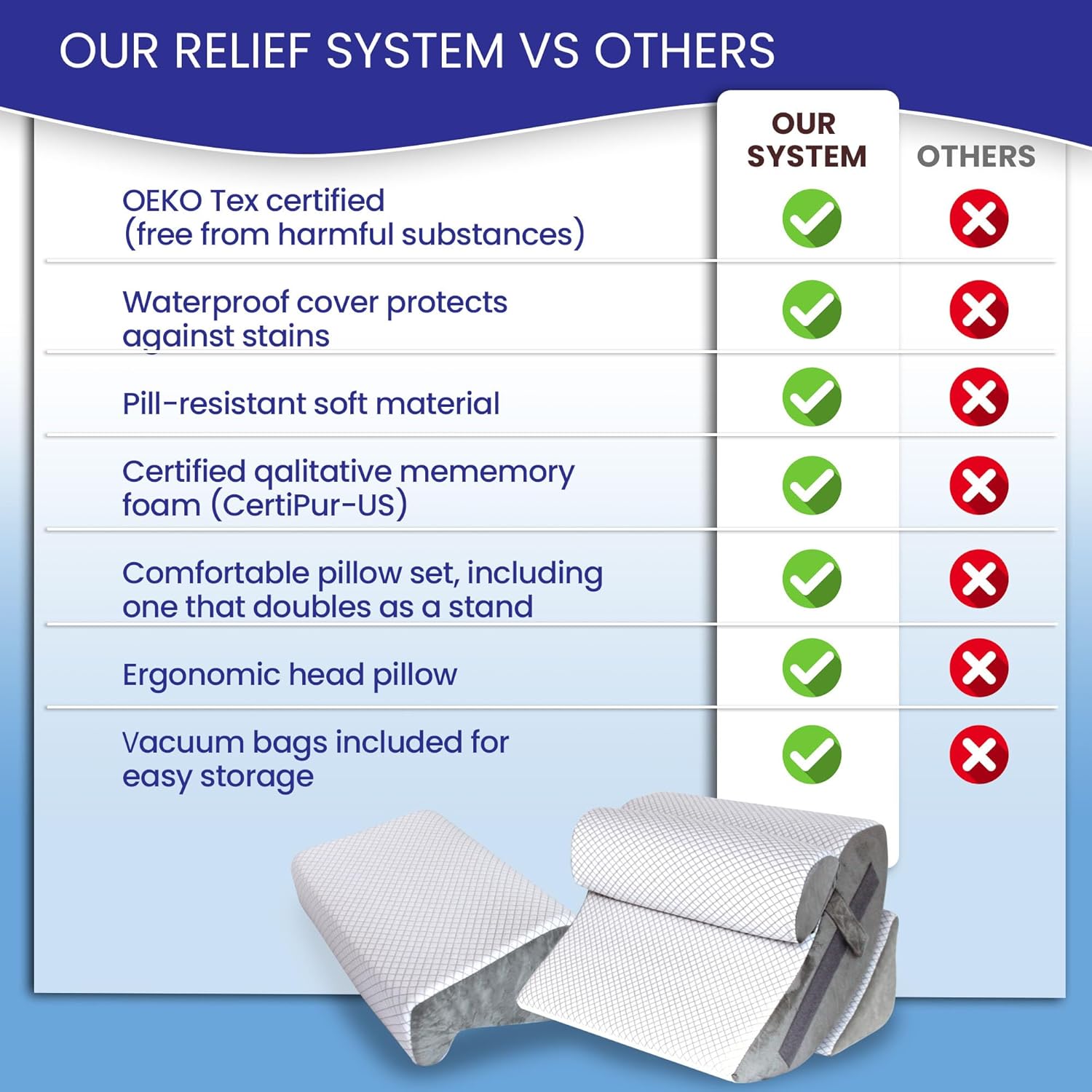 OUR RELIEF SYSTEM VS OTHERS

| | OUR SYSTEM | OTHERS |
|---|---|---|
| OEKO Tex certified (free from harmful substances) | ✓ | ✗ |
| Waterproof cover protects against stains | ✓ | ✗ |
| Pill-resistant soft material | ✓ | ✗ |
| Certified qalitative mememory foam (CertiPur-US) | ✓ | ✗ |
| Comfortable pillow set, including one that doubles as a stand | ✓ | ✗ |
| Ergonomic head pillow | ✓ | ✗ |
| Vacuum bags included for easy storage | ✓ | ✗ |